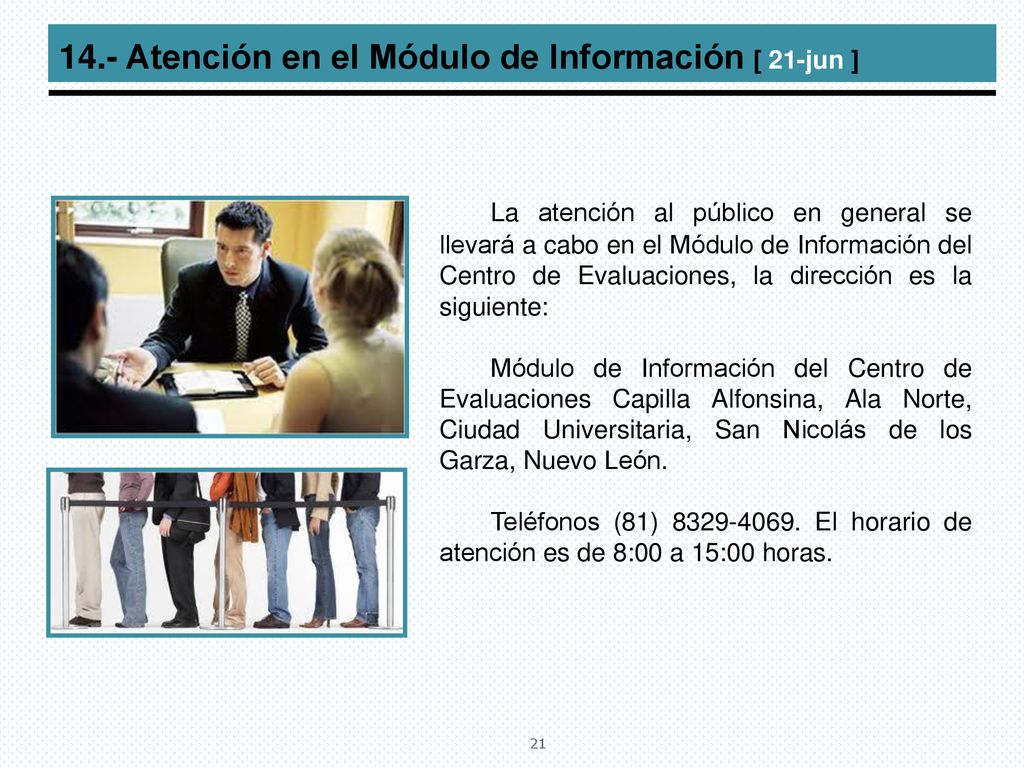 14.- Atención en el Módulo de Información [ 21-jun ]

La atención al público en general se llevará a cabo en el Módulo de Información del Centro de Evaluaciones, la dirección es la siguiente:

Módulo de Información del Centro de Evaluaciones Capilla Alfonsina, Ala Norte, Ciudad Universitaria, San Nicolás de los Garza, Nuevo León.

Teléfonos (81) 8329-4069. El horario de atención es de 8:00 a 15:00 horas.

21